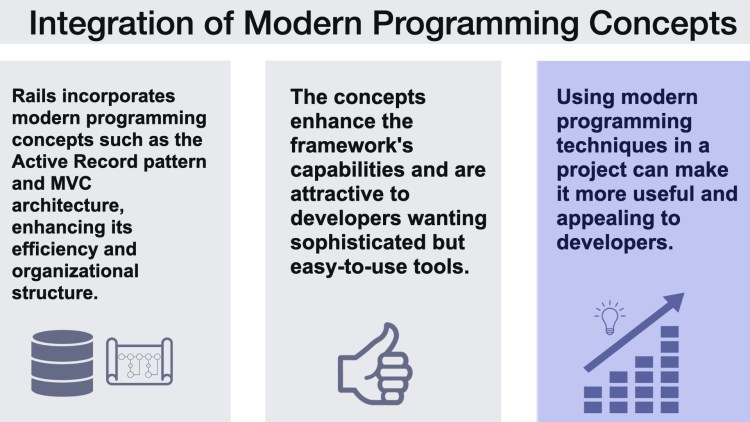 Integration of Modern Programming Concepts

Rails incorporates modern programming concepts such as the Active Record pattern and MVC architecture, enhancing its efficiency and organizational structure.

The concepts enhance the framework's capabilities and are attractive to developers wanting sophisticated but easy-to-use tools.

Using modern programming techniques in a project can make it more useful and appealing to developers.